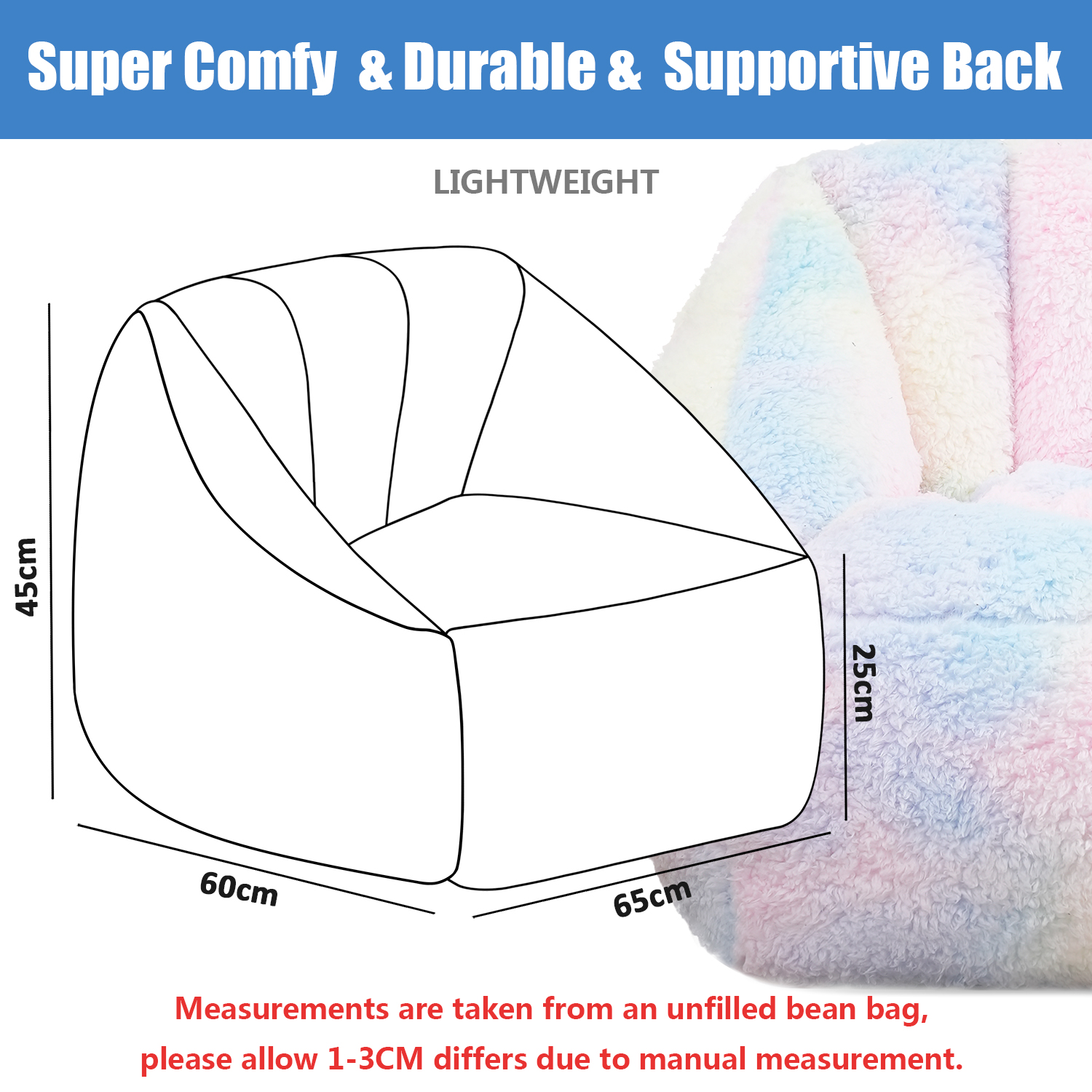 Super Comfy & Durable & Supportive Back

LIGHTWEIGHT

45cm

25cm

60cm

65cm

Measurements are taken from an unfilled bean bag, please allow 1-3CM differs due to manual measurement.